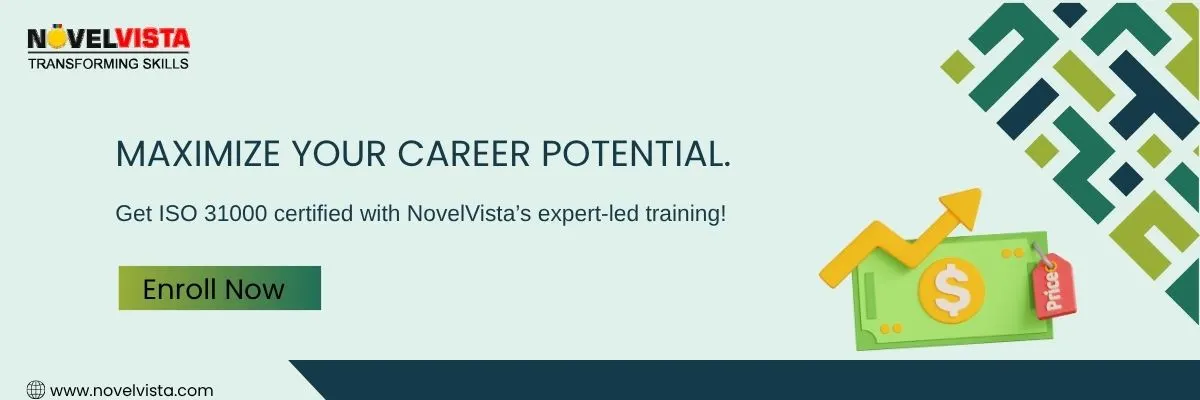 NOVELVISTA
TRANSFORMING SKILLS

MAXIMIZE YOUR CAREER POTENTIAL.

Get ISO 31000 certified with NovelVista's expert-led training!

Enroll Now

$

Price

www.novelvista.com